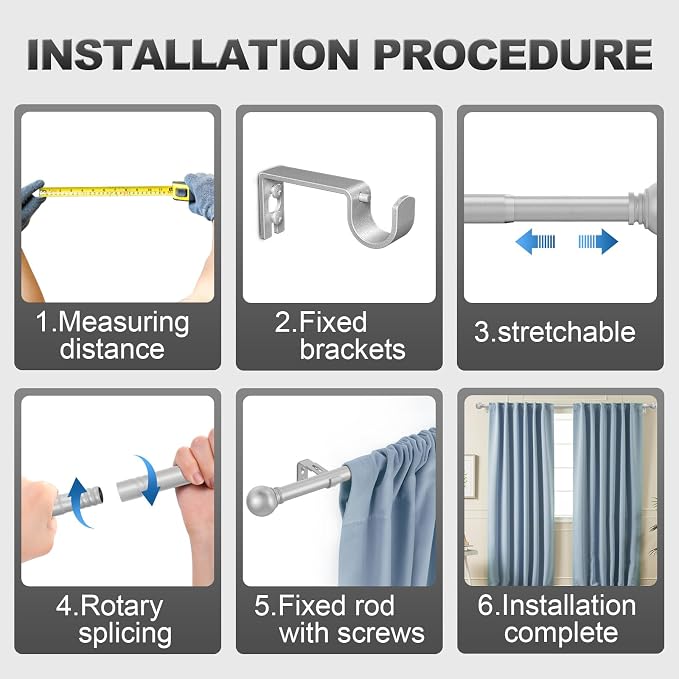 INSTALLATION PROCEDURE

1.Measuring distance

2.Fixed brackets

3.stretchable

4.Rotary splicing

5.Fixed rod with screws

6.Installation complete